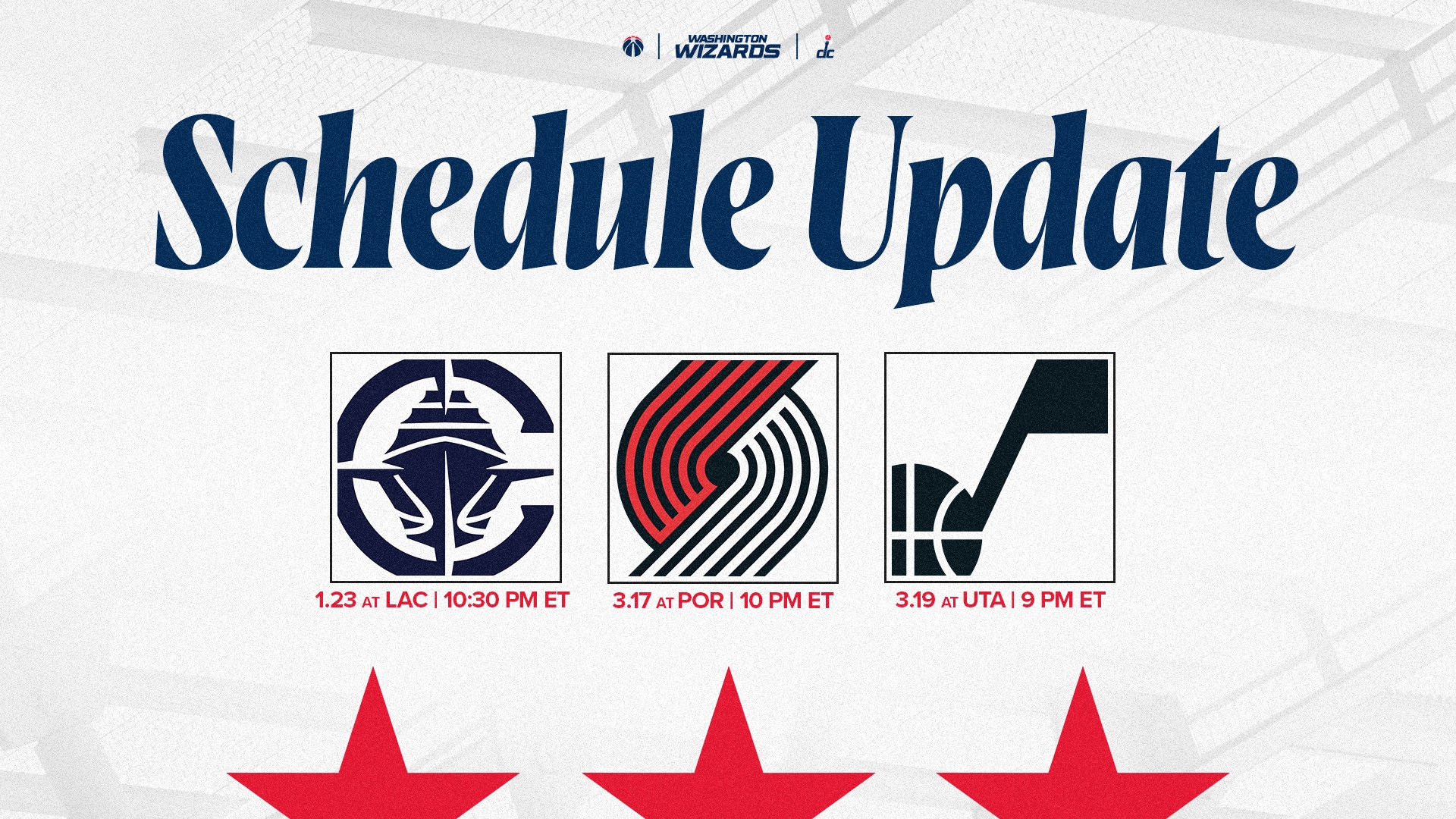 WASHINGTON WIZARDS | dc

Schedule Update

1.23 AT LAC | 10:30 PM ET

3.17 AT POR | 10 PM ET

3.19 AT UTA | 9 PM ET